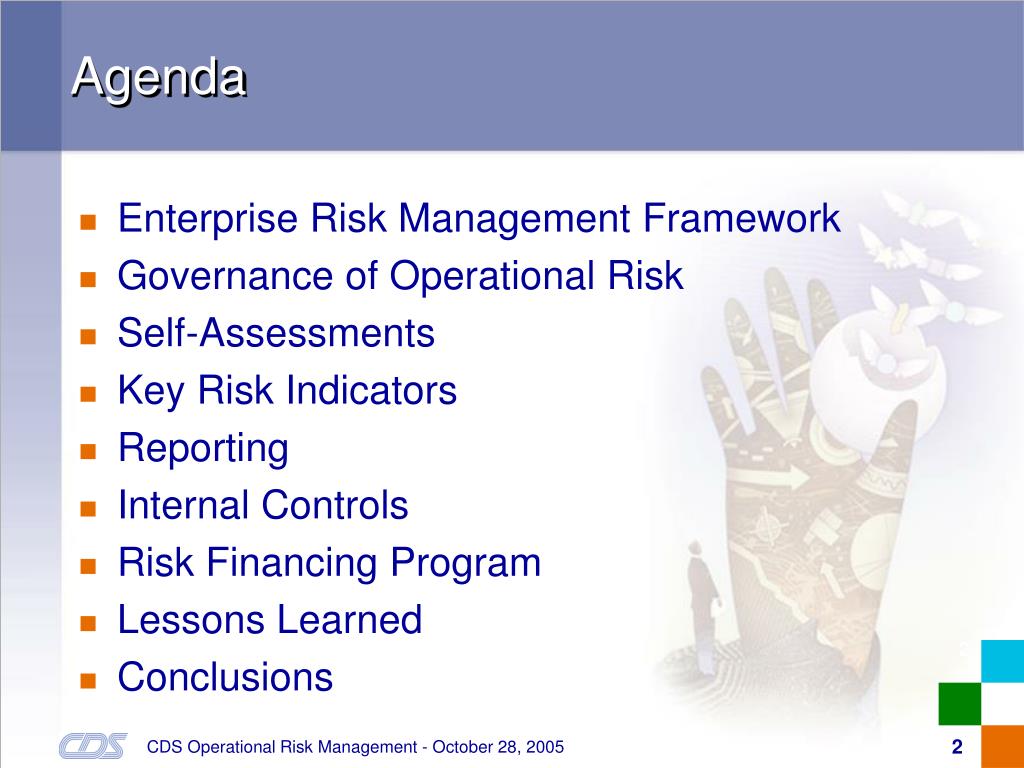 Agenda

- Enterprise Risk Management Framework
- Governance of Operational Risk
- Self-Assessments
- Key Risk Indicators
- Reporting
- Internal Controls
- Risk Financing Program
- Lessons Learned
- Conclusions

CDS

CDS Operational Risk Management - October 28, 2005

2